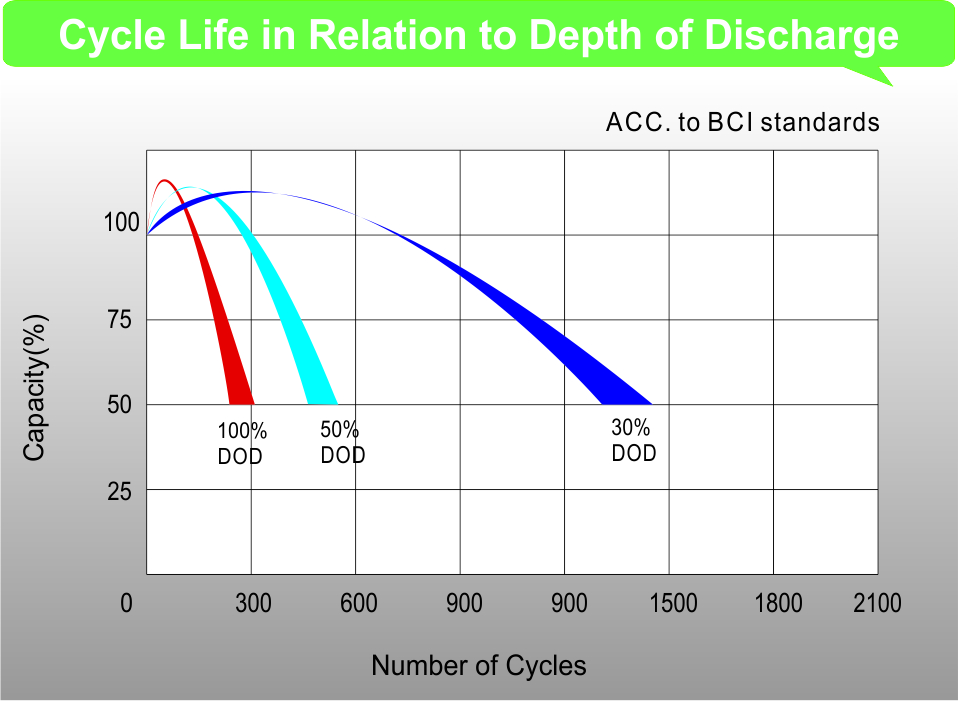 Cycle Life in Relation to Depth of Discharge

ACC. to BCI standards

Capacity(%)

100
75
50
25

100%
DOD

50%
DOD

30%
DOD

0
300
600
900
900
1500
1800
2100

Number of Cycles